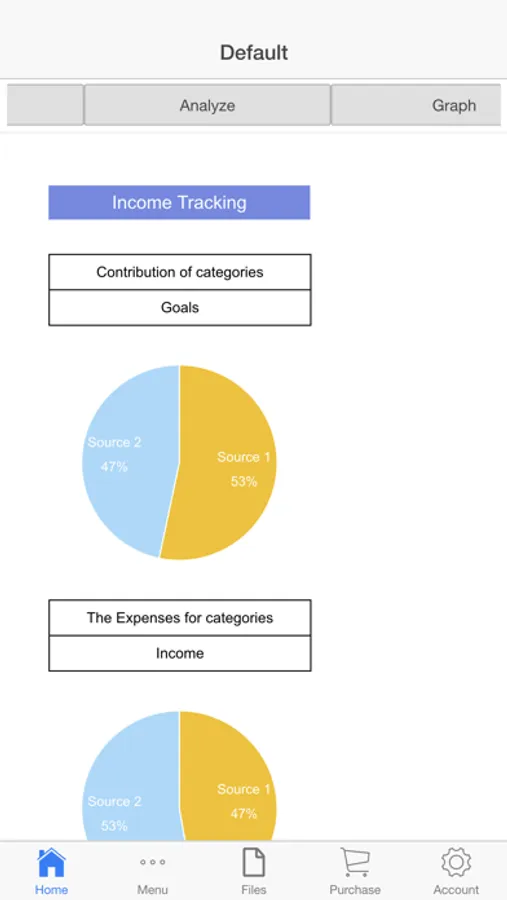 Default

Analyze

Graph

Income Tracking

Contribution of categories

Goals

Source 2
47%

Source 1
53%

The Expenses for categories

Income

Source 2
53%

Source 1
47%

Home

Menu

Files

Purchase

Account